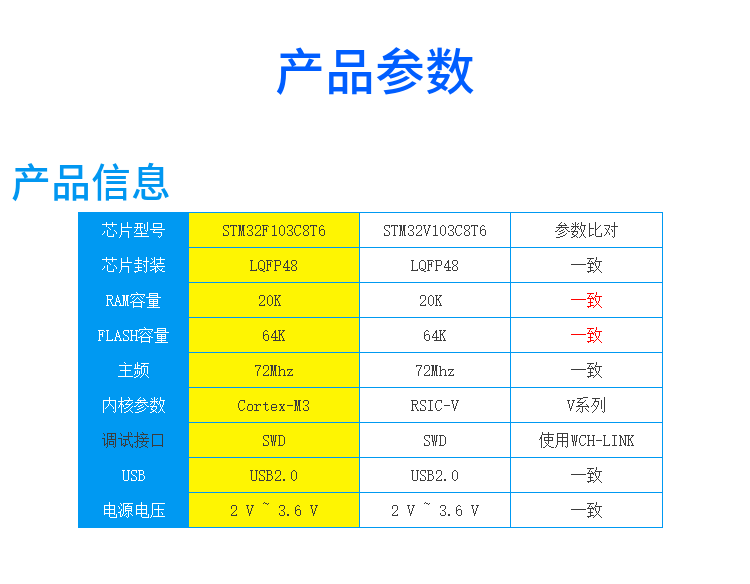 产品参数

产品信息

| 芯片型号 | STM32F103C8T6 | STM32V103C8T6 | 参数比对 |
|---|---|---|---|
| 芯片封装 | LQFP48 | LQFP48 | 一致 |
| RAM容量 | 20K | 20K | 一致 |
| FLASH容量 | 64K | 64K | 一致 |
| 主频 | 72Mhz | 72Mhz | 一致 |
| 内核参数 | Cortex-M3 | RSIC-V | V系列 |
| 调试接口 | SWD | SWD | 使用WCH-LINK |
| USB | USB2.0 | USB2.0 | 一致 |
| 电源电压 | 2 V ~ 3.6 V | 2 V ~ 3.6 V | 一致 |